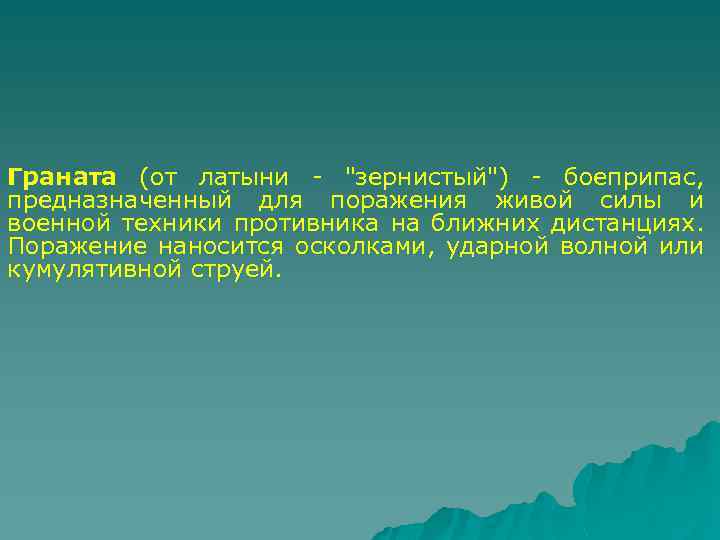 Граната (от латыни - "зернистый") - боеприпас, предназначенный для поражения живой силы и военной техники противника на ближних дистанциях. Поражение наносится осколками, ударной волной или кумулятивной струей.